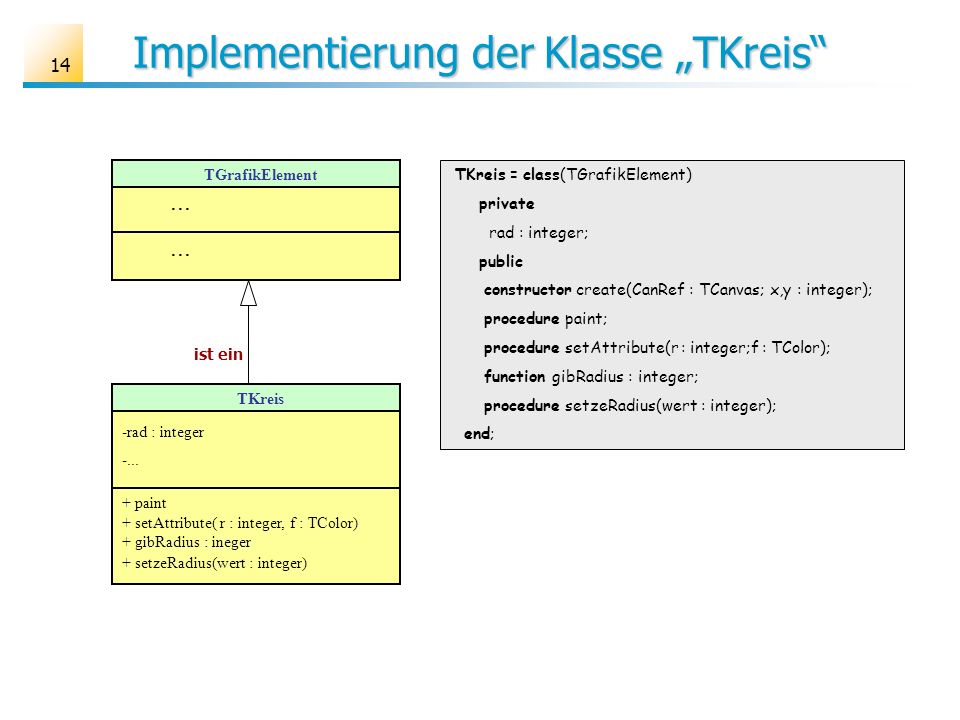 14

Implementierung der Klasse „TKreis“

TGrafikElement

...

...

ist ein

TKreis

-rad : integer

-...

+ paint
+ setAttribute( r : integer, f : TColor)
+ gibRadius : ineger
+ setzeRadius(wert : integer)

TKreis = class(TGrafikElement)
private
rad : integer;
public
constructor create(CanRef : TCanvas; x,y : integer);
procedure paint;
procedure setAttribute(r : integer;f : TColor);
function gibRadius : integer;
procedure setzeRadius(wert : integer);
end;